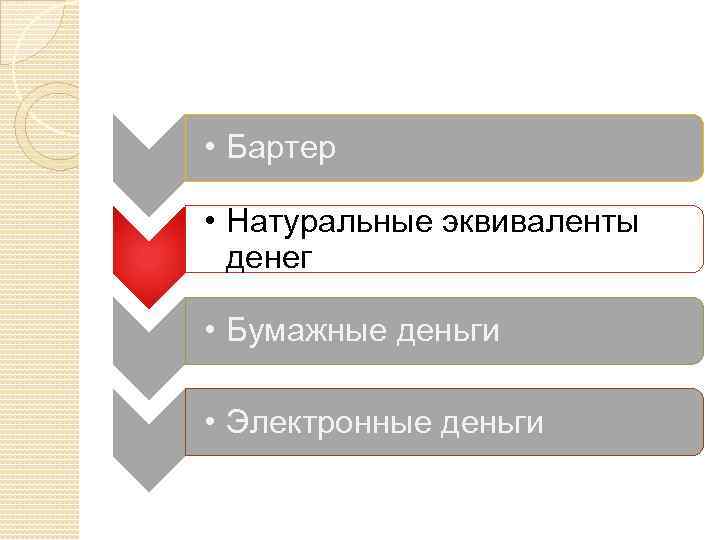 • Бартер

• Натуральные эквиваленты денег

• Бумажные деньги

• Электронные деньги